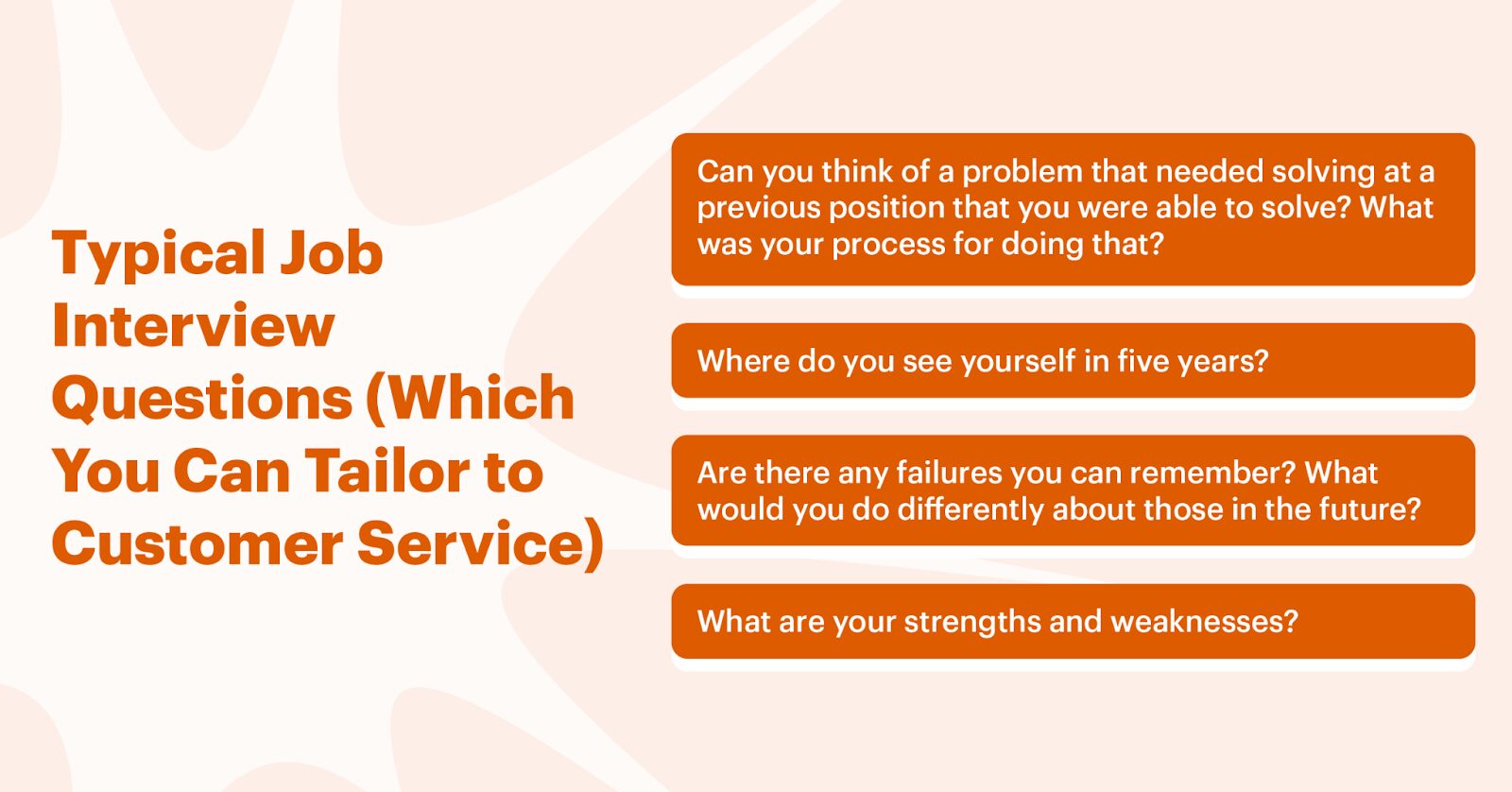 Typical Job Interview Questions (Which You Can Tailor to Customer Service)

Can you think of a problem that needed solving at a previous position that you were able to solve? What was your process for doing that?

Where do you see yourself in five years?

Are there any failures you can remember? What would you do differently about those in the future?

What are your strengths and weaknesses?